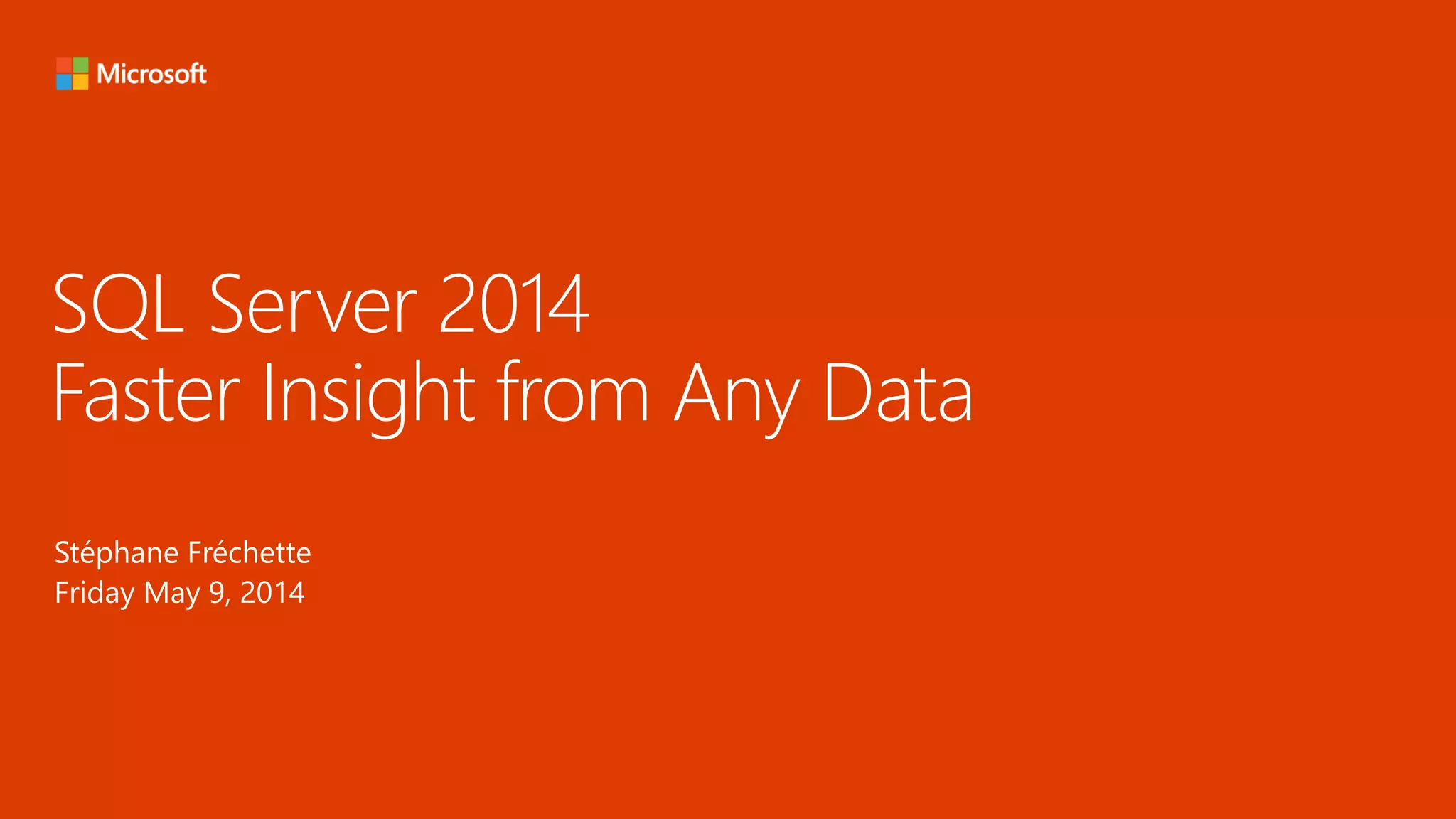 Microsoft

SQL Server 2014
Faster Insight from Any Data

Stéphane Fréchette
Friday May 9, 2014